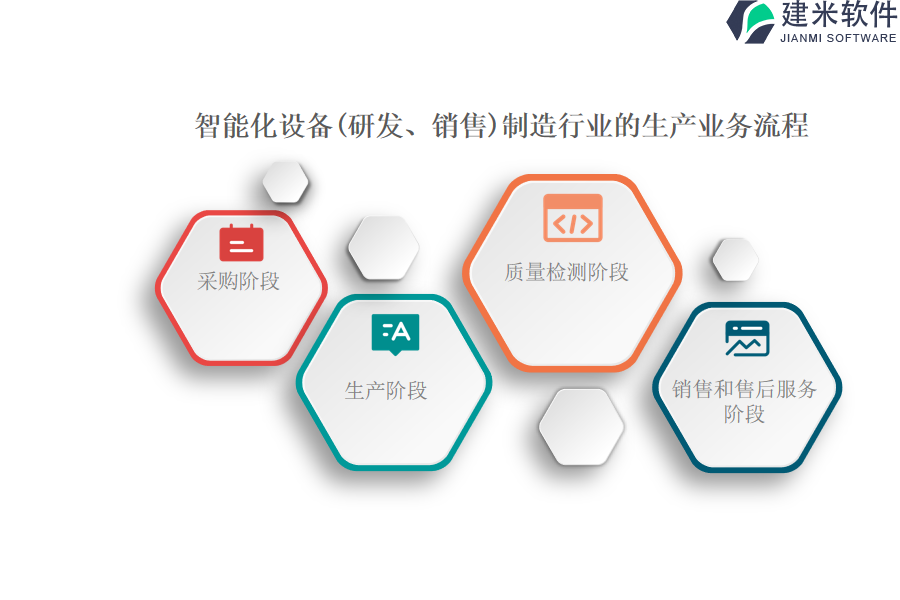 建米软件
JIANMI SOFTWARE

智能化设备(研发、销售)制造行业的生产业务流程

采购阶段

生产阶段

质量检测阶段

销售和售后服务阶段